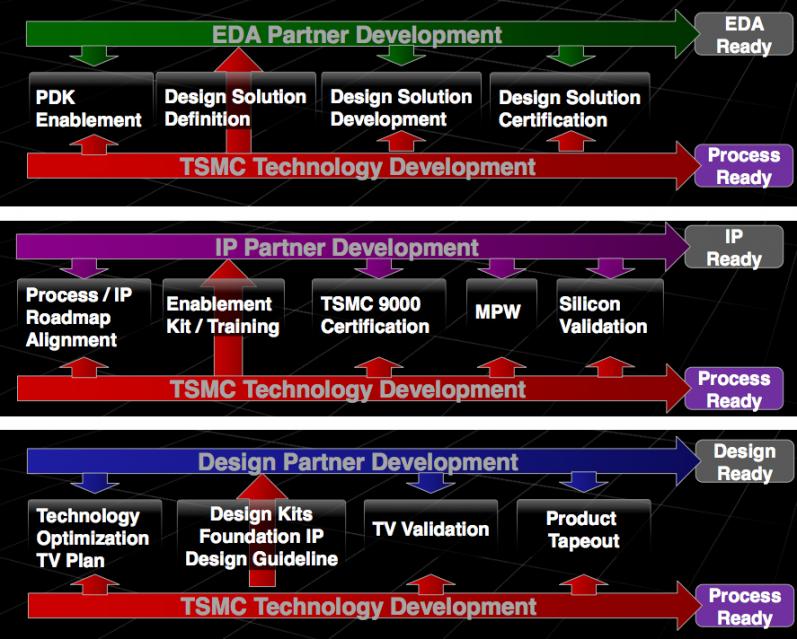 EDA Partner Development

EDA Ready

PDK Enablement

Design Solution Definition

Design Solution Development

Design Solution Certification

TSMC Technology Development

Process Ready

IP Partner Development

IP Ready

Process / IP Roadmap Alignment

Enablement Kit / Training

TSMC 9000 Certification

MPW

Silicon Validation

TSMC Technology Development

Process Ready

Design Partner Development

Design Ready

Technology Optimization TV Plan

Design Kits Foundation IP Design Guideline

TV Validation

Product Tapeout

TSMC Technology Development

Process Ready